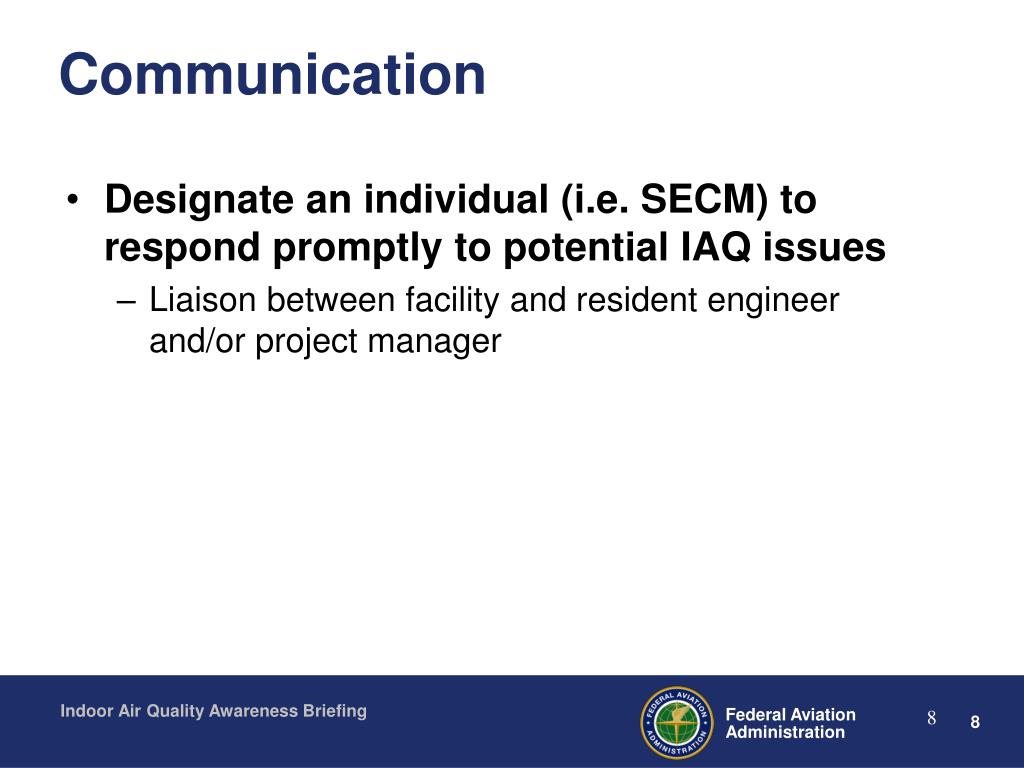 Communication

• Designate an individual (i.e. SECM) to respond promptly to potential IAQ issues

– Liaison between facility and resident engineer and/or project manager

Indoor Air Quality Awareness Briefing

FEDERAL AVIATION ADMINISTRATION

Federal Aviation Administration

8

8